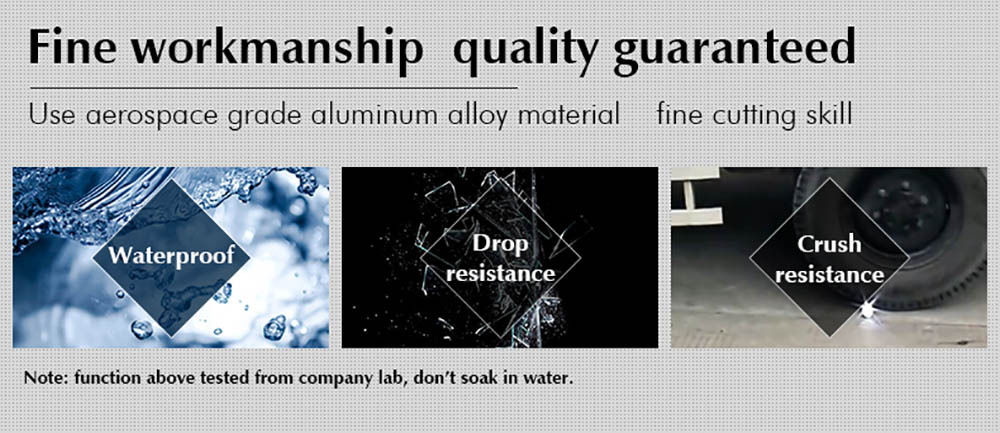 Fine workmanship quality guaranteed

Use aerospace grade aluminum alloy material fine cutting skill

Waterproof

Drop resistance

Crush resistance

Note: function above tested from company lab, don't soak in water.